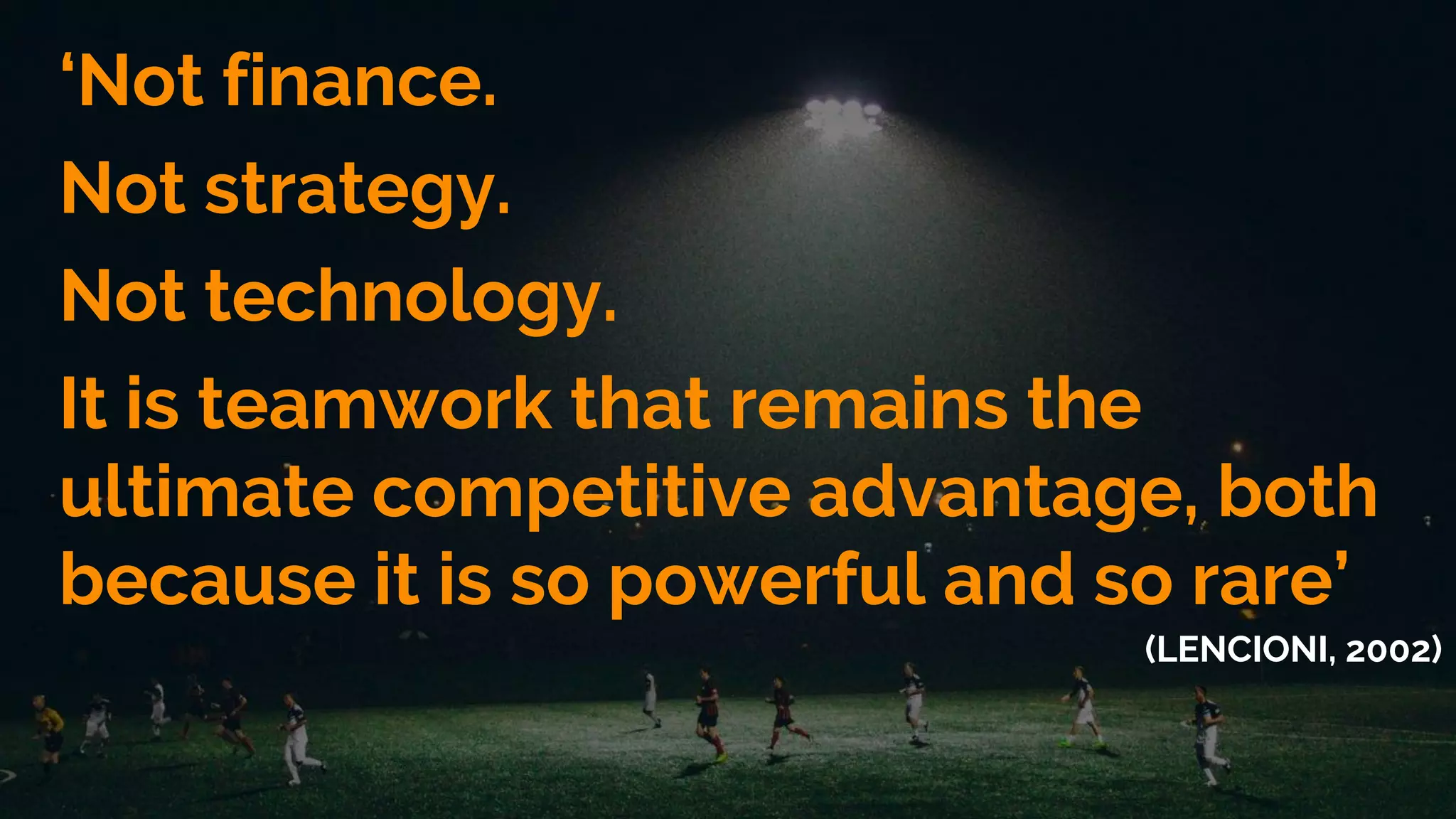 ‘Not finance.

Not strategy.

Not technology.

It is teamwork that remains the ultimate competitive advantage, both because it is so powerful and so rare’

(LENCIONI, 2002)